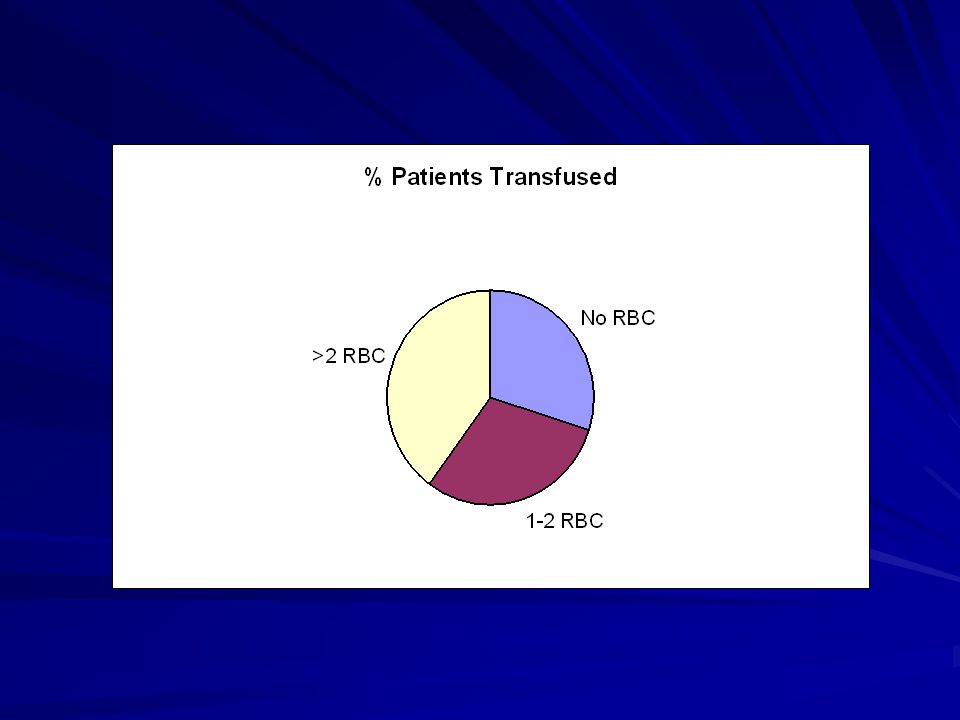 % Patients Transfused

No RBC

>2 RBC

1-2 RBC